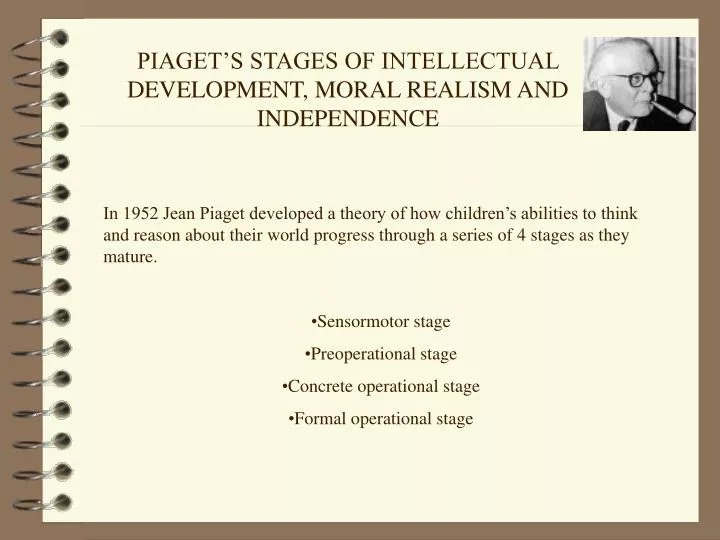 PIAGET’S STAGES OF INTELLECTUAL DEVELOPMENT, MORAL REALISM AND INDEPENDENCE

In 1952 Jean Piaget developed a theory of how children’s abilities to think and reason about their world progress through a series of 4 stages as they mature.

•Sensormotor stage

•Preoperational stage

•Concrete operational stage

•Formal operational stage